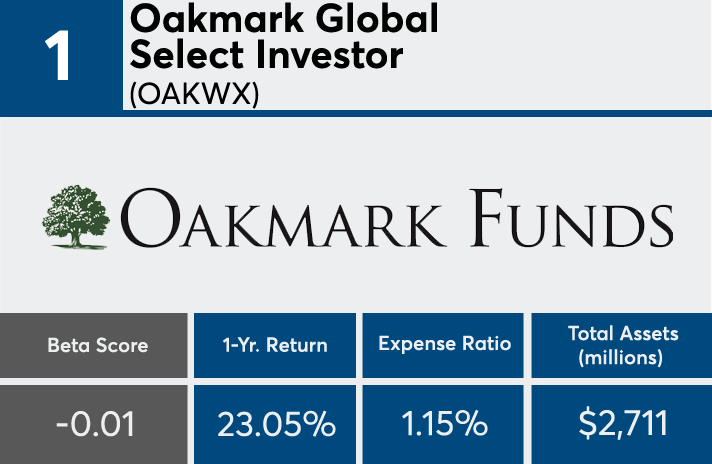 1

Oakmark Global Select Investor
(OAKWX)

OAKMARK FUNDS

| Beta Score | 1-Yr. Return | Expense Ratio | Total Assets (millions) |
|---|---|---|---|
| -0.01 | 23.05% | 1.15% | $2,711 |